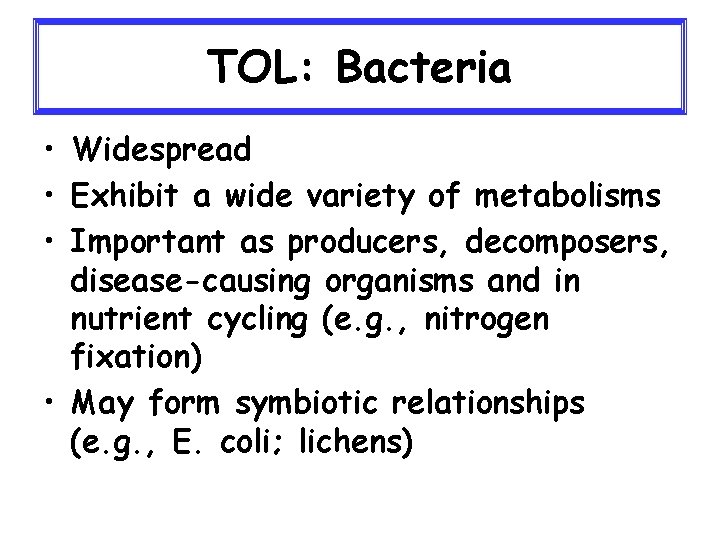 TOL: Bacteria

• Widespread
• Exhibit a wide variety of metabolisms
• Important as producers, decomposers, disease-causing organisms and in nutrient cycling (e.g., nitrogen fixation)
• May form symbiotic relationships (e.g., E. coli; lichens)